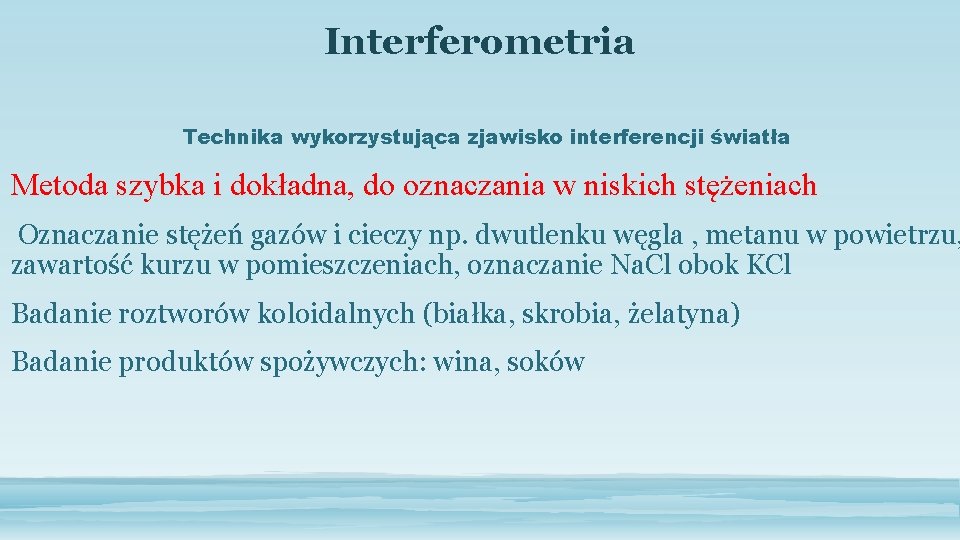 Interferometria

Technika wykorzystująca zjawisko interferencji światła

Metoda szybka i dokładna, do oznaczania w niskich stężeniach

Oznaczanie stężeń gazów i cieczy np. dwutlenku węgla , metanu w powietrzu, zawartość kurzu w pomieszczeniach, oznaczanie NaCl obok KCl

Badanie roztworów koloidalnych (białka, skrobia, żelatyna)

Badanie produktów spożywczych: wina, soków